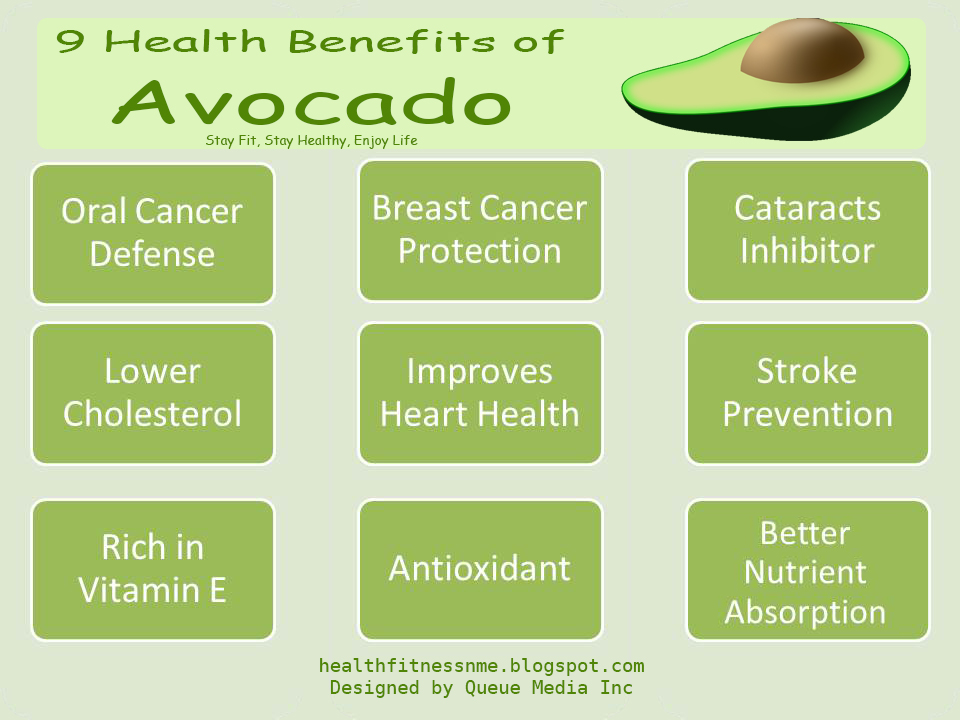 9 Health Benefits of
Avocado
Stay Fit, Stay Healthy, Enjoy Life

Oral Cancer Defense

Breast Cancer Protection

Cataracts Inhibitor

Lower Cholesterol

Improves Heart Health

Stroke Prevention

Rich in Vitamin E

Antioxidant

Better Nutrient Absorption

healthfitnessnme.blogspot.com
Designed by Queue Media Inc